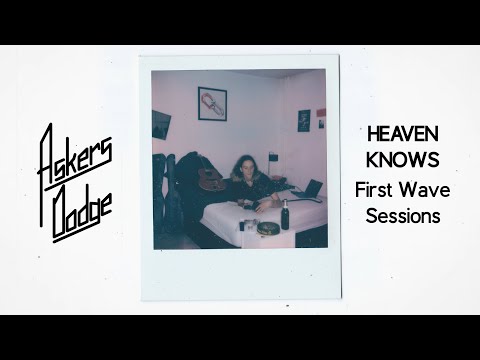 Askers Dodge

HEAVEN KNOWS
First Wave Sessions